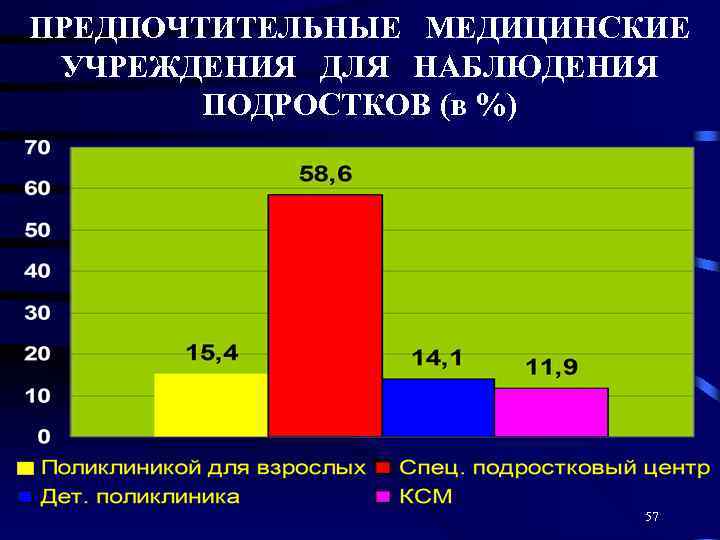 ПРЕДПОЧТИТЕЛЬНЫЕ МЕДИЦИНСКИЕ УЧРЕЖДЕНИЯ ДЛЯ НАБЛЮДЕНИЯ ПОДРОСТКОВ (в %)

70
60
50
40
30
20
10
0

15,4
58,6
14,1
11,9

Поликлиникой для взрослых
Спец. подростковый центр
Дет. поликлиника
КСМ

57